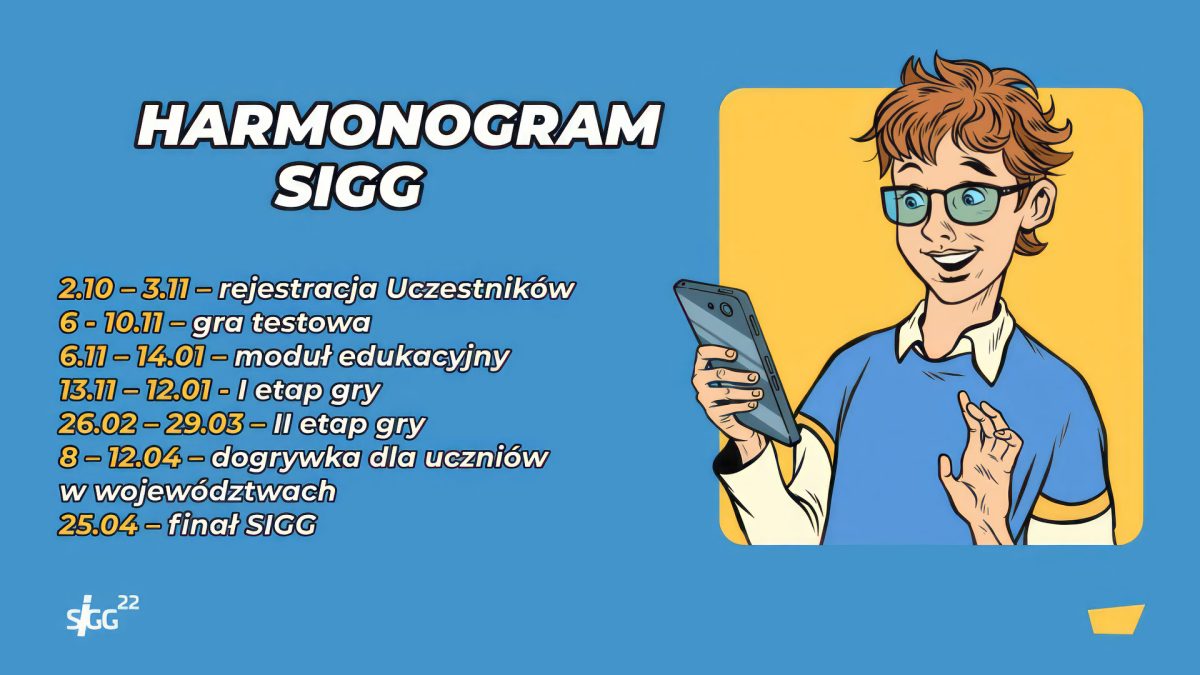 HARMONOGRAM SIGG

2.10 – 3.11 – rejestracja Uczestników
6 - 10.11 – gra testowa
6.11 – 14.01 – moduł edukacyjny
13.11 – 12.01 - I etap gry
26.02 – 29.03 – II etap gry
8 – 12.04 – dogrywka dla uczniów w województwach
25.04 – finał SIGG

SIGG 22